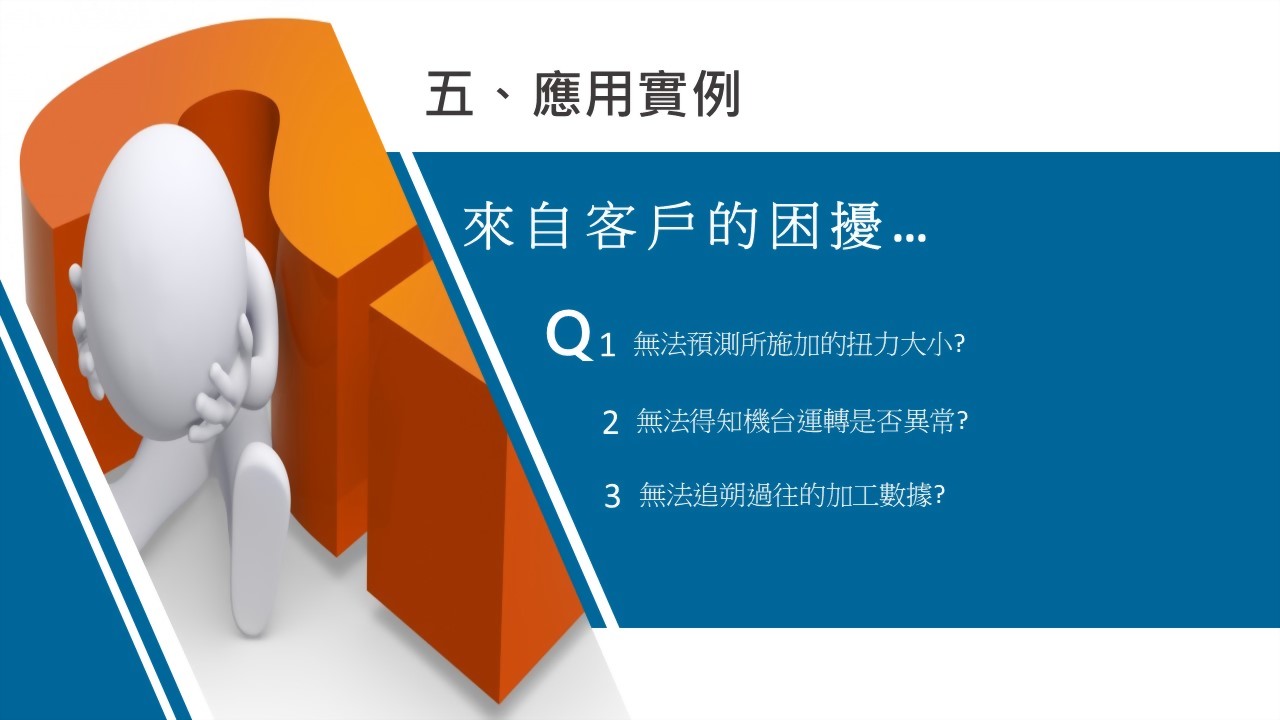 五、應用實例

來自客戶的困擾…

Q1 無法預測所施加的扭力大小?

2 無法得知機台運轉是否異常?

3 無法追朔過往的加工數據?